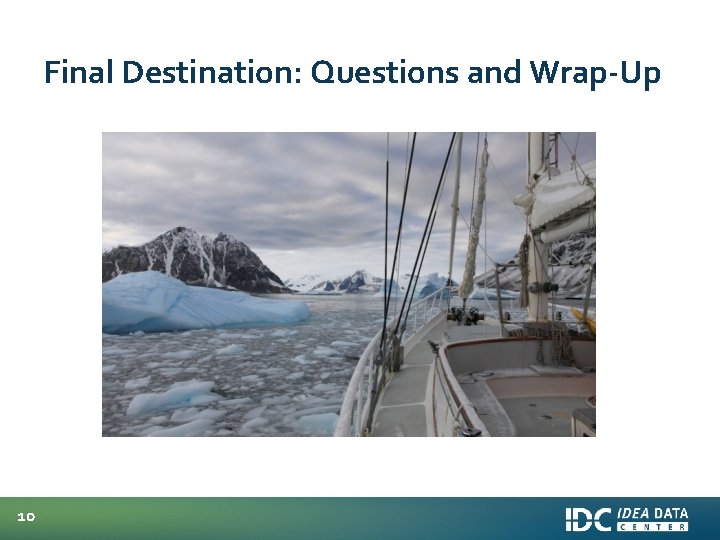 Final Destination: Questions and Wrap-Up

10

IDC IDEA DATA CENTER